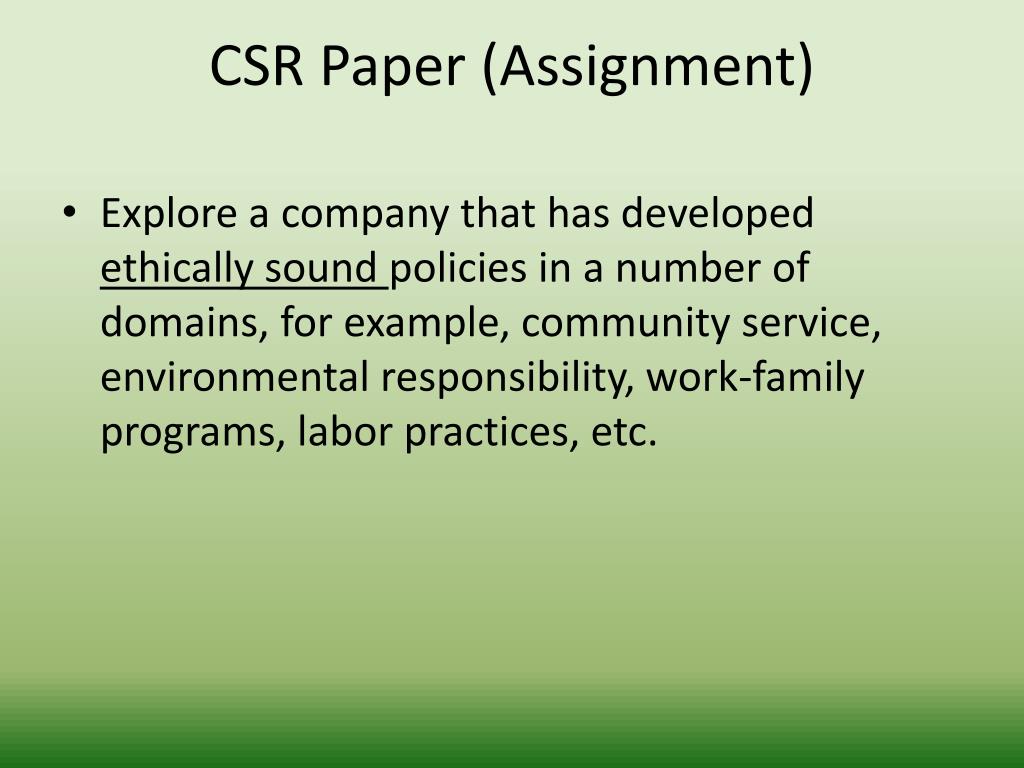 CSR Paper (Assignment)

• Explore a company that has developed ethically sound policies in a number of domains, for example, community service, environmental responsibility, work-family programs, labor practices, etc.